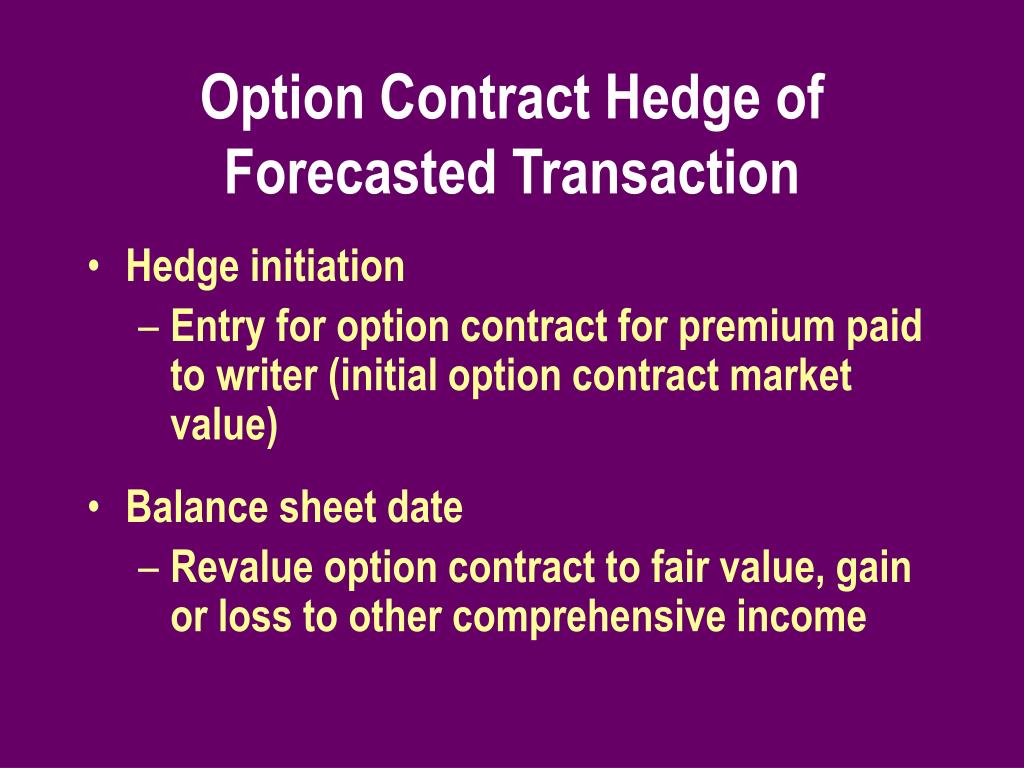 Option Contract Hedge of Forecasted Transaction

• Hedge initiation
– Entry for option contract for premium paid to writer (initial option contract market value)

• Balance sheet date
– Revalue option contract to fair value, gain or loss to other comprehensive income